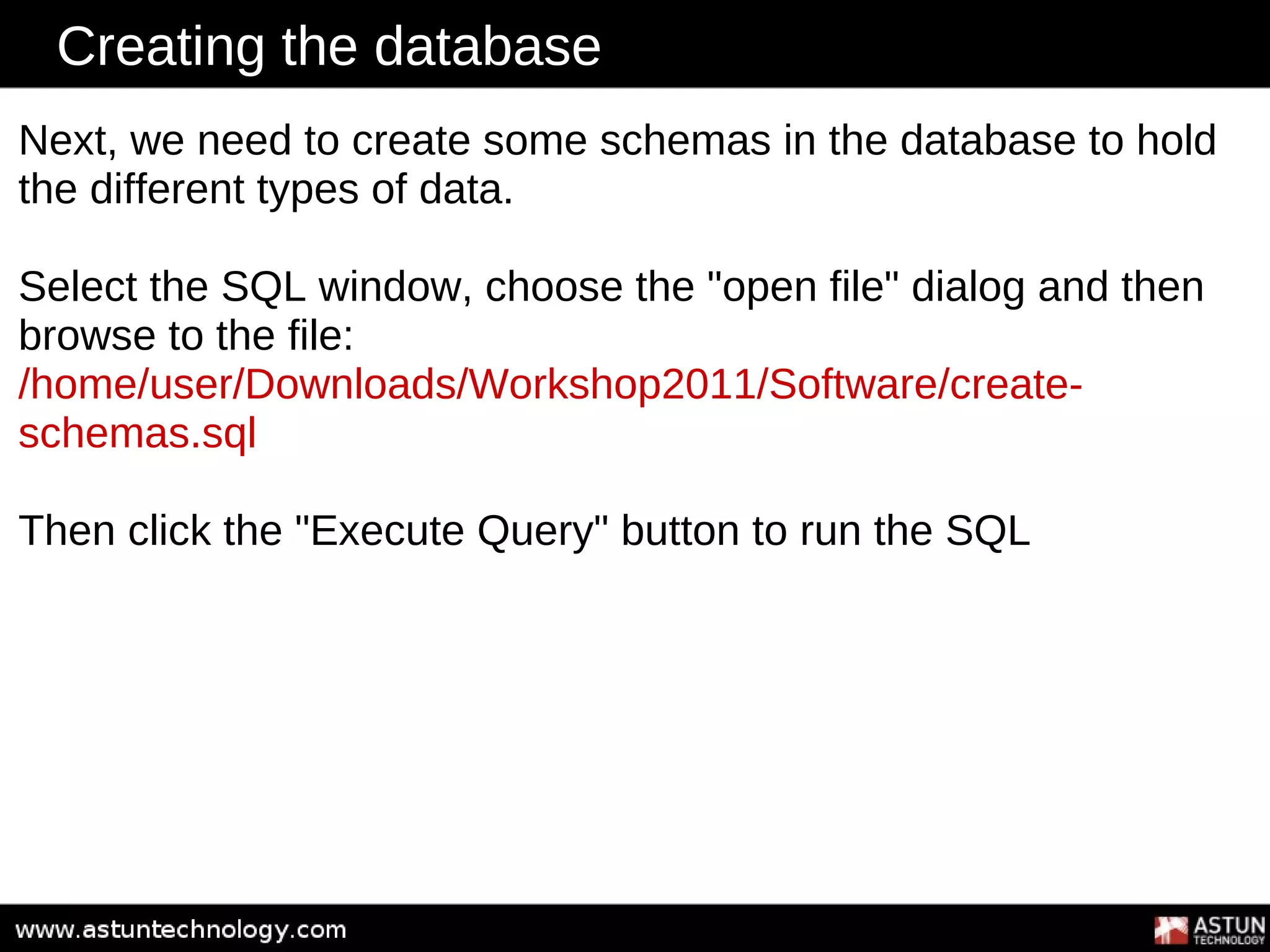 Creating the database

Next, we need to create some schemas in the database to hold the different types of data.

Select the SQL window, choose the "open file" dialog and then browse to the file:
/home/user/Downloads/Workshop2011/Software/create-schemas.sql

Then click the "Execute Query" button to run the SQL

www.astuntechnology.com

ASTUN TECHNOLOGY